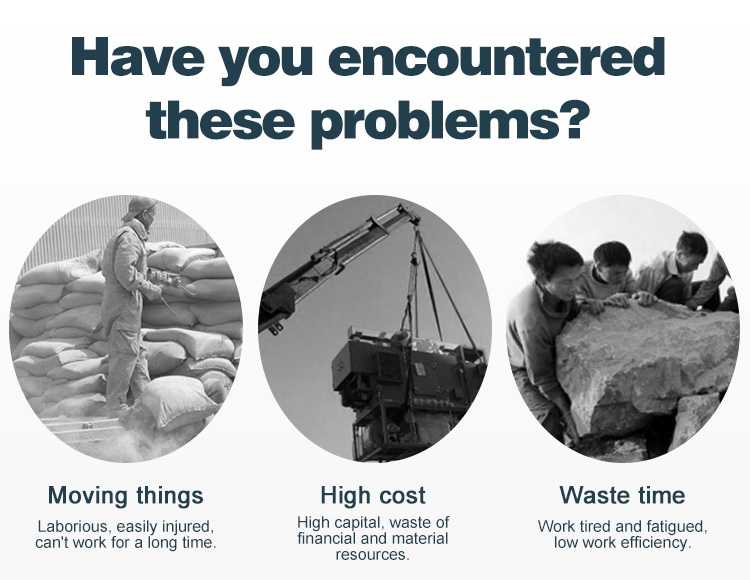 Have you encountered these problems?

Moving things

Laborious, easily injured, can't work for a long time.

High cost

High capital, waste of financial and material resources.

Waste time

Work tired and fatigued, low work efficiency.